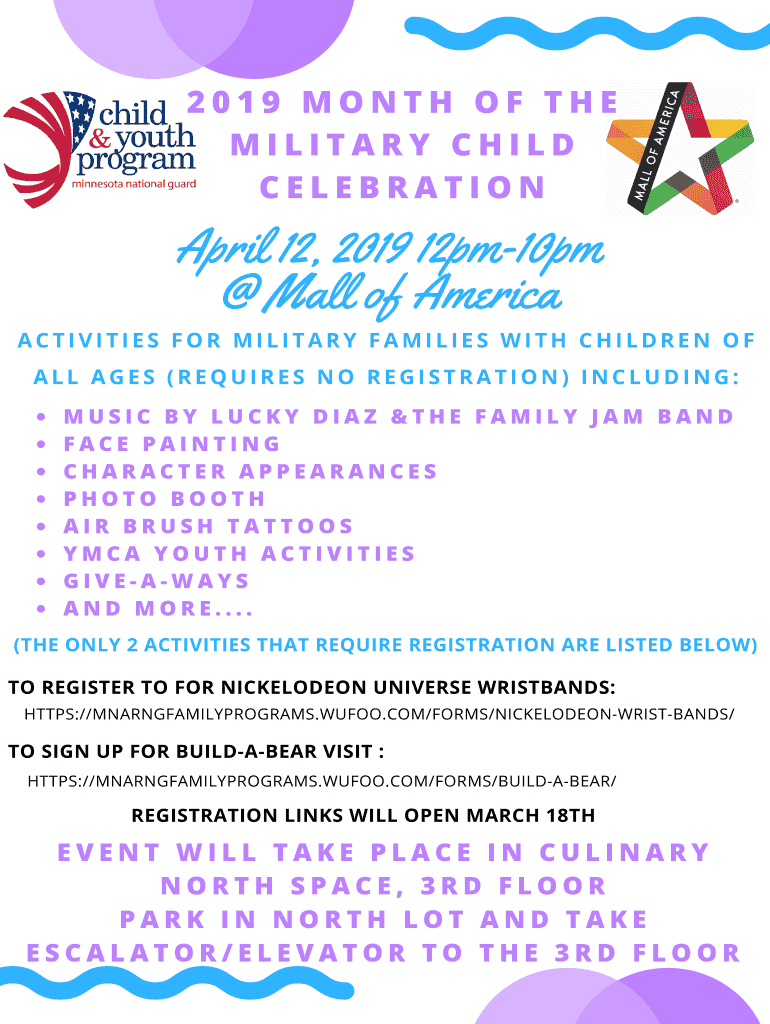 child & youth program
minnesota national guard

2019 MONTH OF THE MILITARY CHILD CELEBRATION

MALL OF AMERICA

April 12, 2019 12pm-10pm
@ Mall of America

ACTIVITIES FOR MILITARY FAMILIES WITH CHILDREN OF ALL AGES (REQUIRES NO REGISTRATION) INCLUDING:

• MUSIC BY LUCKY DIAZ &THE FAMILY JAM BAND
• FACE PAINTING
• CHARACTER APPEARANCES
• PHOTO BOOTH
• AIR BRUSH TATTOOS
• YMCA YOUTH ACTIVITIES
• GIVE-A-WAYS
• AND MORE....

(THE ONLY 2 ACTIVITIES THAT REQUIRE REGISTRATION ARE LISTED BELOW)

TO REGISTER TO FOR NICKELODEON UNIVERSE WRISTBANDS:
HTTPS://MNARNGFAMILYPROGRAMS.WUFOO.COM/FORMS/NICKELODEON-WRIST-BANDS/

TO SIGN UP FOR BUILD-A-BEAR VISIT :
HTTPS://MNARNGFAMILYPROGRAMS.WUFOO.COM/FORMS/BUILD-A-BEAR/

REGISTRATION LINKS WILL OPEN MARCH 18TH

EVENT WILL TAKE PLACE IN CULINARY NORTH SPACE, 3RD FLOOR
PARK IN NORTH LOT AND TAKE ESCALATOR/ELEVATOR TO THE 3RD FLOOR